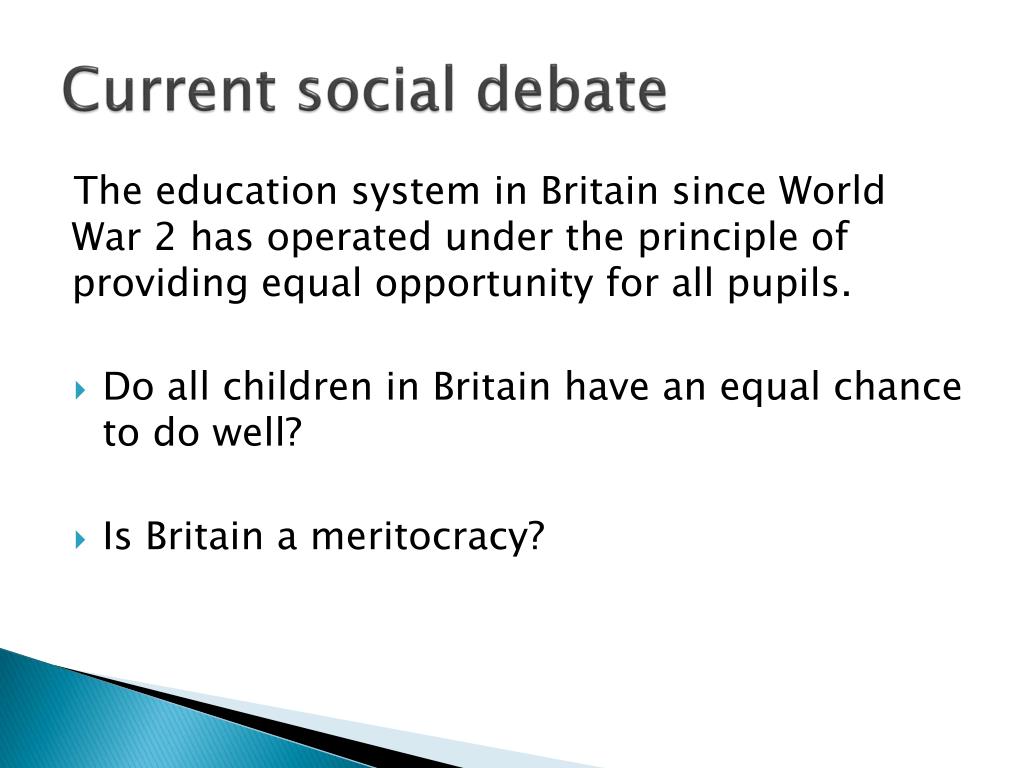 Current social debate

The education system in Britain since World War 2 has operated under the principle of providing equal opportunity for all pupils.

Do all children in Britain have an equal chance to do well?

Is Britain a meritocracy?